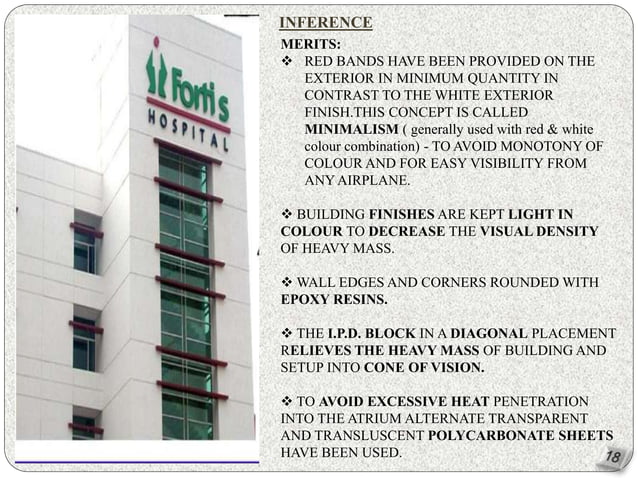 Fortis
HOSPITAL

INFERENCE

MERITS:

❖ RED BANDS HAVE BEEN PROVIDED ON THE EXTERIOR IN MINIMUM QUANTITY IN CONTRAST TO THE WHITE EXTERIOR FINISH.THIS CONCEPT IS CALLED MINIMALISM ( generally used with red & white colour combination) - TO AVOID MONOTONY OF COLOUR AND FOR EASY VISIBILITY FROM ANY AIRPLANE.

❖ BUILDING FINISHES ARE KEPT LIGHT IN COLOUR TO DECREASE THE VISUAL DENSITY OF HEAVY MASS.

❖ WALL EDGES AND CORNERS ROUNDED WITH EPOXY RESINS.

❖ THE I.P.D. BLOCK IN A DIAGONAL PLACEMENT RELIEVES THE HEAVY MASS OF BUILDING AND SETUP INTO CONE OF VISION.

❖ TO AVOID EXCESSIVE HEAT PENETRATION INTO THE ATRIUM ALTERNATE TRANSPARENT AND TRANSLUSCENT POLYCARBONATE SHEETS HAVE BEEN USED.

18